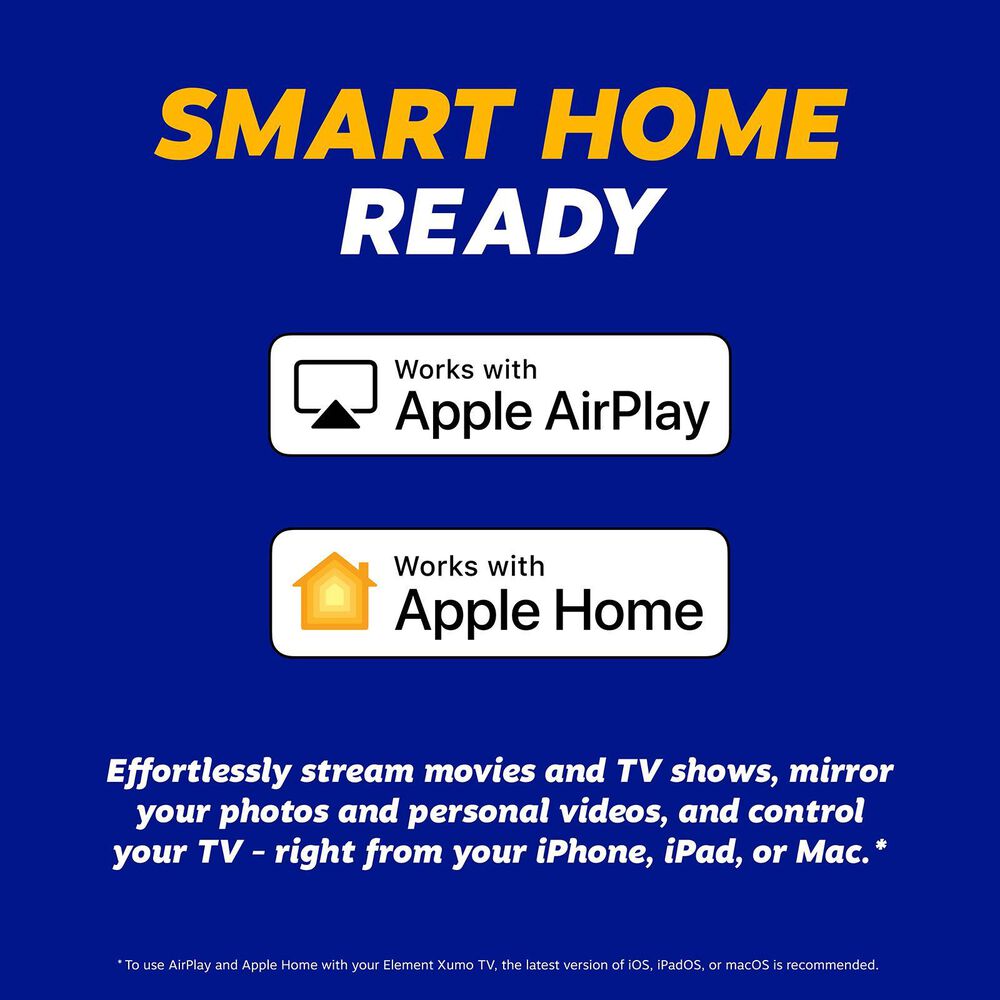 SMART HOME
READY

Works with
Apple AirPlay

Works with
Apple Home

Effortlessly stream movies and TV shows, mirror your photos and personal videos, and control your TV - right from your iPhone, iPad, or Mac.*

* To use AirPlay and Apple Home with your Element Xumo TV, the latest version of iOS, iPadOS, or macOS is recommended.